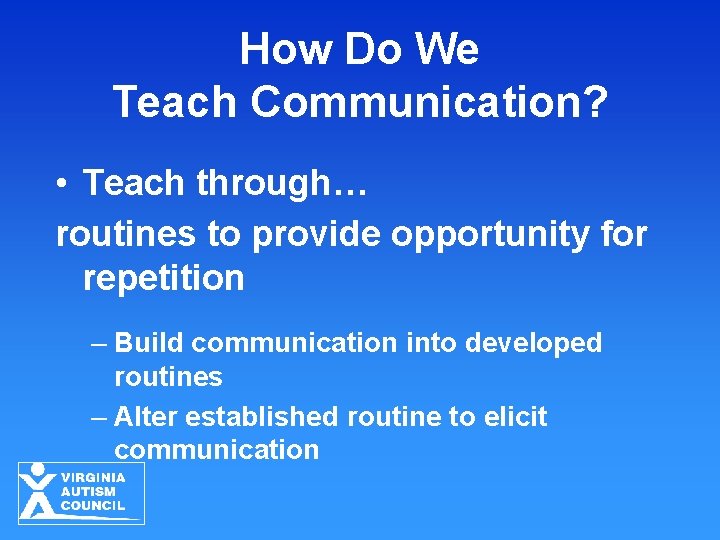 How Do We
Teach Communication?

• Teach through…

routines to provide opportunity for repetition

– Build communication into developed routines

– Alter established routine to elicit communication

VIRGINIA
AUTISM
COUNCIL